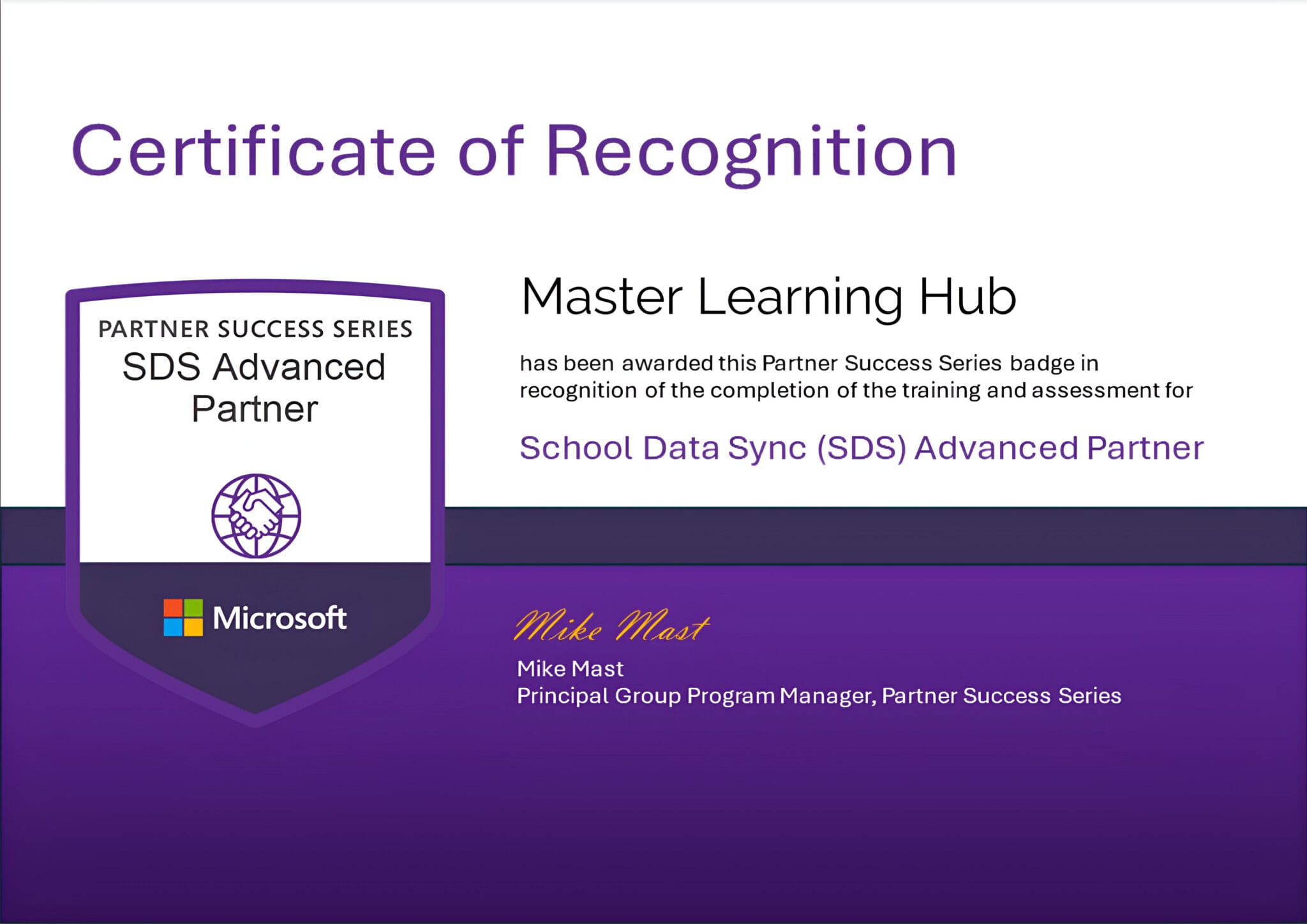 Certificate of Recognition

PARTNER SUCCESS SERIES
SDS Advanced Partner

Microsoft

Master Learning Hub

has been awarded this Partner Success Series badge in recognition of the completion of the training and assessment for

School Data Sync (SDS) Advanced Partner

Mike Mast

Mike Mast
Principal Group Program Manager, Partner Success Series